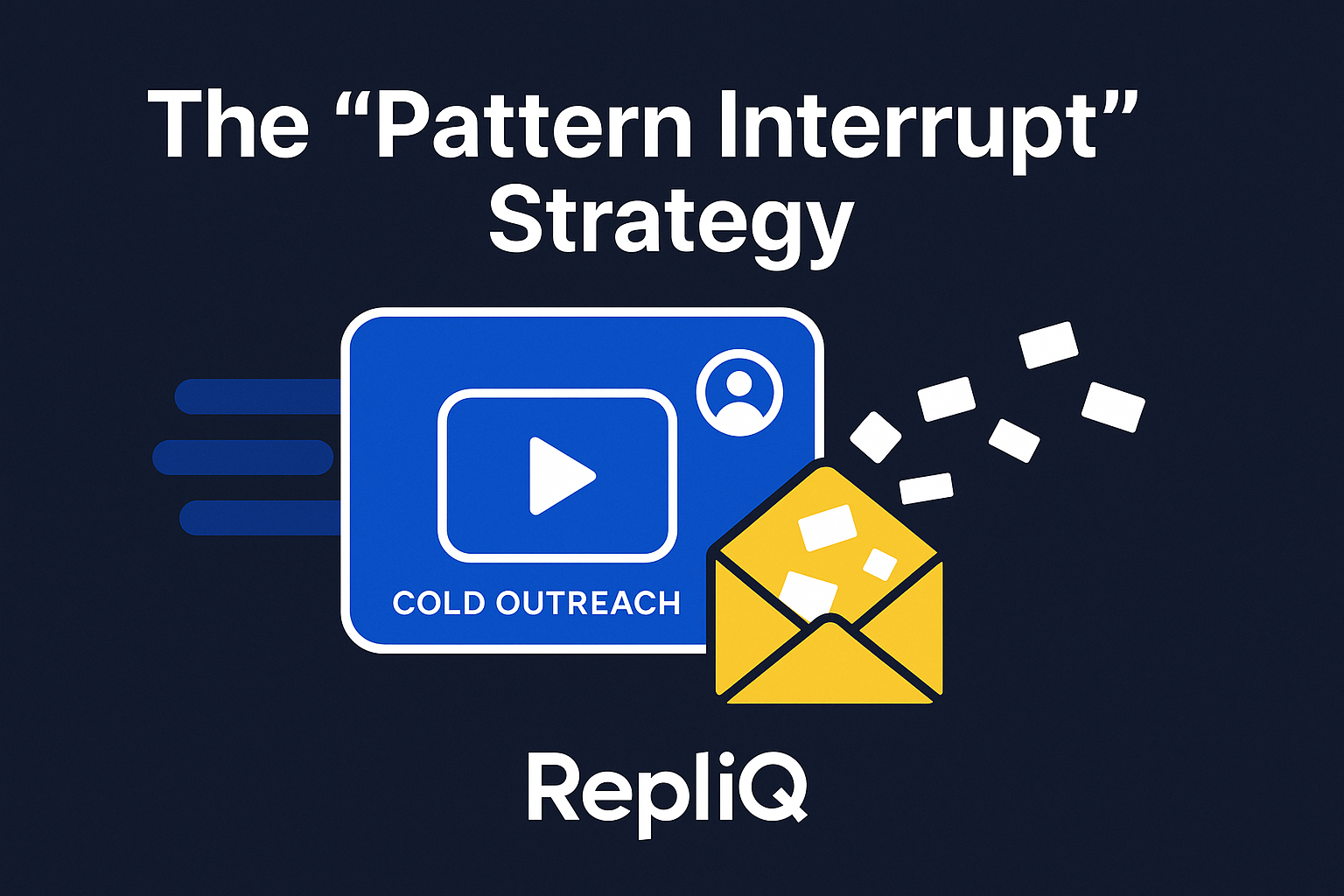 The “Pattern Interrupt” Strategy

COLD OUTREACH

RepliQ